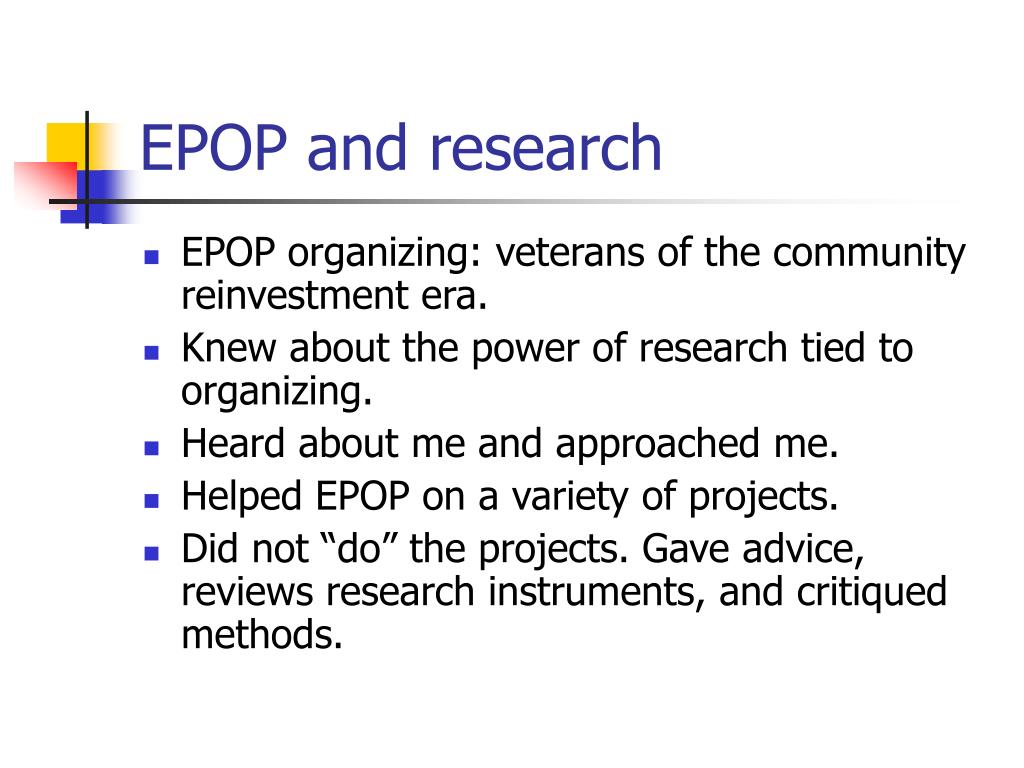 EPOP and research

- EPOP organizing: veterans of the community reinvestment era.
- Knew about the power of research tied to organizing.
- Heard about me and approached me.
- Helped EPOP on a variety of projects.
- Did not “do” the projects. Gave advice, reviews research instruments, and critiqued methods.